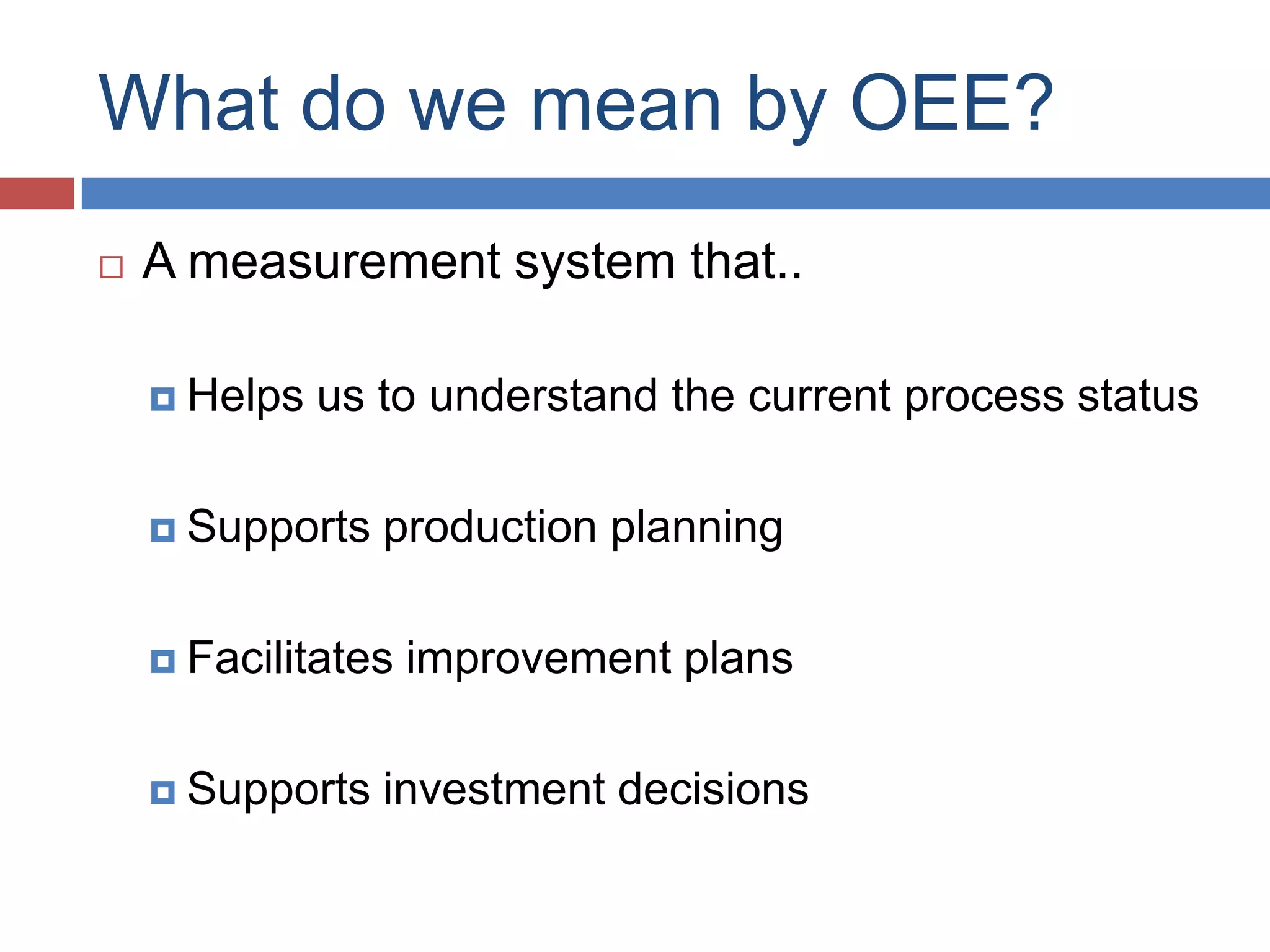 What do we mean by OEE?

A measurement system that..

Helps us to understand the current process status

Supports production planning

Facilitates improvement plans

Supports investment decisions